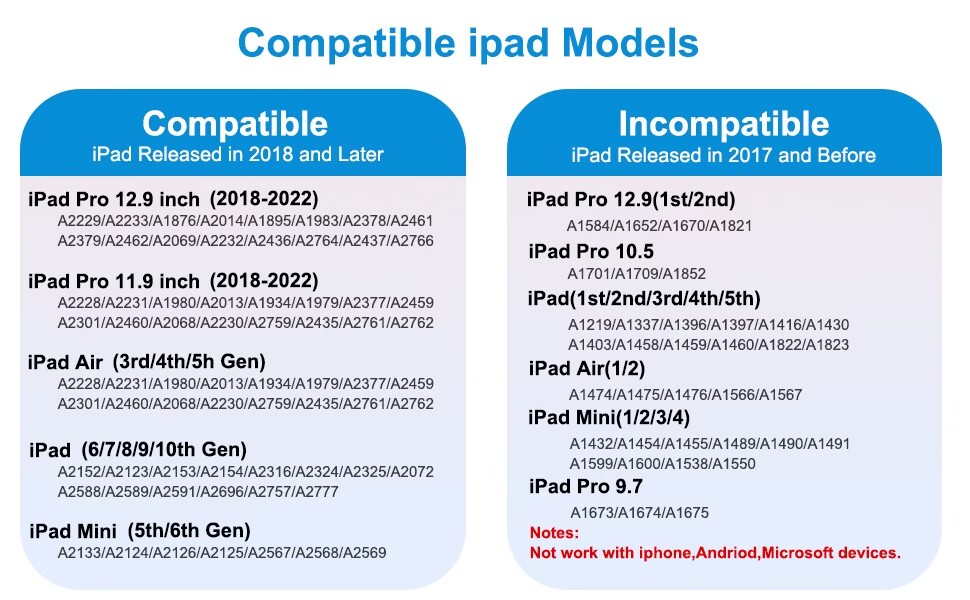 Compatible ipad Models

Compatible
iPad Released in 2018 and Later

iPad Pro 12.9 inch (2018-2022)
A2229/A2233/A1876/A2014/A1895/A1983/A2378/A2461
A2379/A2462/A2069/A2232/A2436/A2764/A2437/A2766

iPad Pro 11.9 inch (2018-2022)
A2228/A2231/A1980/A2013/A1934/A1979/A2377/A2459
A2301/A2460/A2068/A2230/A2759/A2435/A2761/A2762

iPad Air (3rd/4th/5h Gen)
A2228/A2231/A1980/A2013/A1934/A1979/A2377/A2459
A2301/A2460/A2068/A2230/A2759/A2435/A2761/A2762

iPad (6/7/8/9/10th Gen)
A2152/A2123/A2153/A2154/A2316/A2324/A2325/A2072
A2588/A2589/A2591/A2696/A2757/A2777

iPad Mini (5th/6th Gen)
A2133/A2124/A2126/A2125/A2567/A2568/A2569

Incompatible
iPad Released in 2017 and Before

iPad Pro 12.9(1st/2nd)
A1584/A1652/A1670/A1821

iPad Pro 10.5
A1701/A1709/A1852

iPad(1st/2nd/3rd/4th/5th)
A1219/A1337/A1396/A1397/A1416/A1430
A1403/A1458/A1459/A1460/A1822/A1823

iPad Air(1/2)
A1474/A1475/A1476/A1566/A1567

iPad Mini(1/2/3/4)
A1432/A1454/A1455/A1489/A1490/A1491
A1599/A1600/A1538/A1550

iPad Pro 9.7
A1673/A1674/A1675

Notes:
Not work with iphone,Andriod,Microsoft devices.